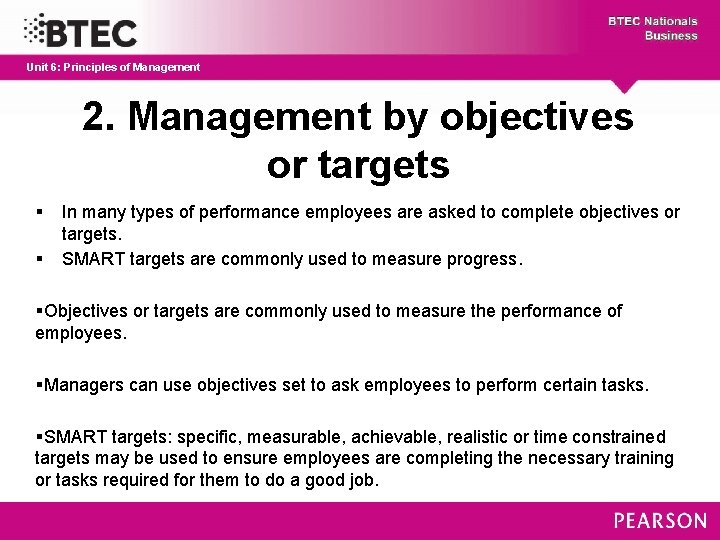 BTEC

BTEC Nationals
Business

Unit 6: Principles of Management

2. Management by objectives or targets

▪ In many types of performance employees are asked to complete objectives or targets.
▪ SMART targets are commonly used to measure progress.

▪Objectives or targets are commonly used to measure the performance of employees.

▪Managers can use objectives set to ask employees to perform certain tasks.

▪SMART targets: specific, measurable, achievable, realistic or time constrained targets may be used to ensure employees are completing the necessary training or tasks required for them to do a good job.

PEARSON